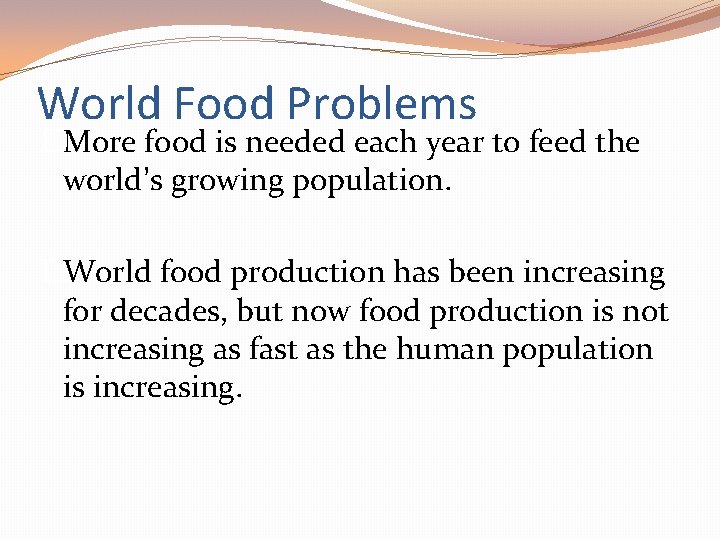 World Food Problems

More food is needed each year to feed the world's growing population.

World food production has been increasing for decades, but now food production is not increasing as fast as the human population is increasing.